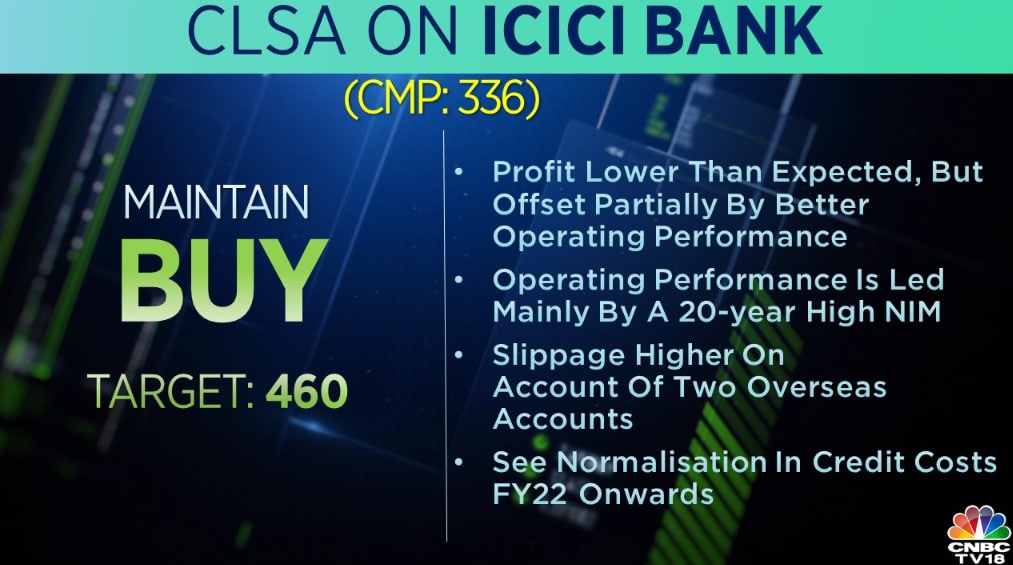 CLSA ON ICICI BANK

(CMP: 336)

MAINTAIN
BUY

TARGET: 460

• Profit Lower Than Expected, But Offset Partially By Better Operating Performance

• Operating Performance Is Led Mainly By A 20-year High NIM

• Slippage Higher On Account Of Two Overseas Accounts

• See Normalisation In Credit Costs FY22 Onwards

CNBC TV18